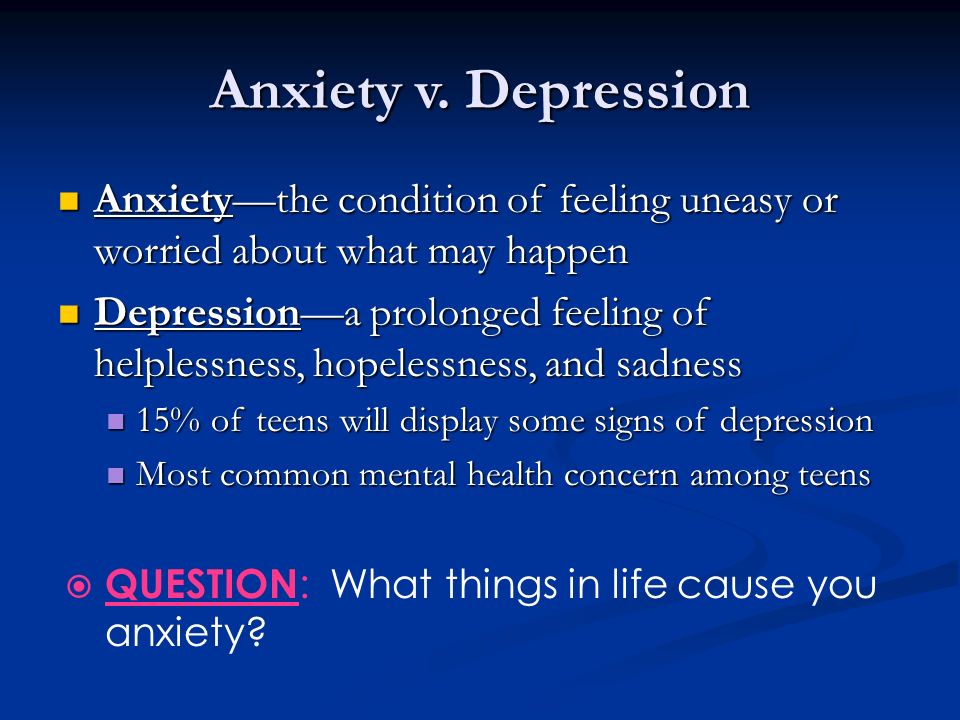 Anxiety v. Depression

Anxiety—the condition of feeling uneasy or worried about what may happen

Depression—a prolonged feeling of helplessness, hopelessness, and sadness

15% of teens will display some signs of depression

Most common mental health concern among teens

QUESTION: What things in life cause you anxiety?